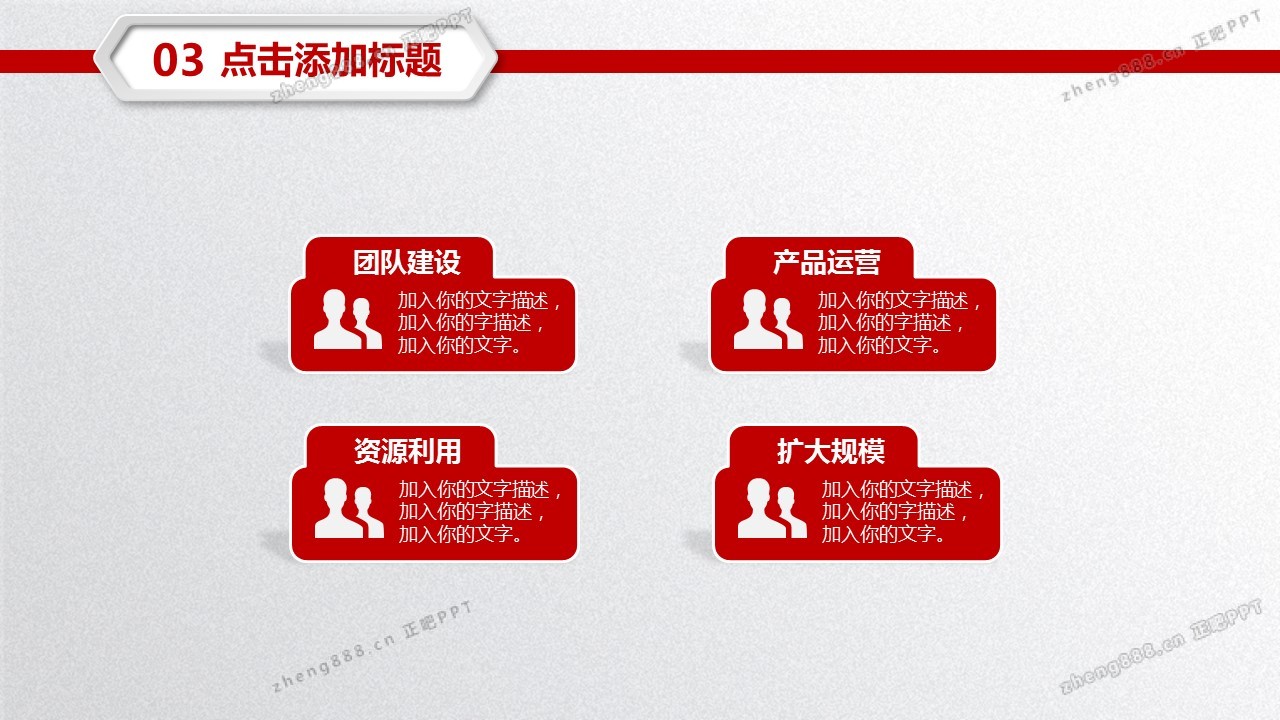 03 点击添加标题

zheng888.cn 正吧PPT

zheng888.cn 正吧PPT

团队建设

加入你的文字描述，加入你的字描述，加入你的文字。

产品运营

加入你的文字描述，加入你的字描述，加入你的文字。

资源利用

加入你的文字描述，加入你的字描述，加入你的文字。

扩大规模

加入你的文字描述，加入你的字描述，加入你的文字。

zheng888.cn 正吧PPT

zheng888.cn 正吧PPT